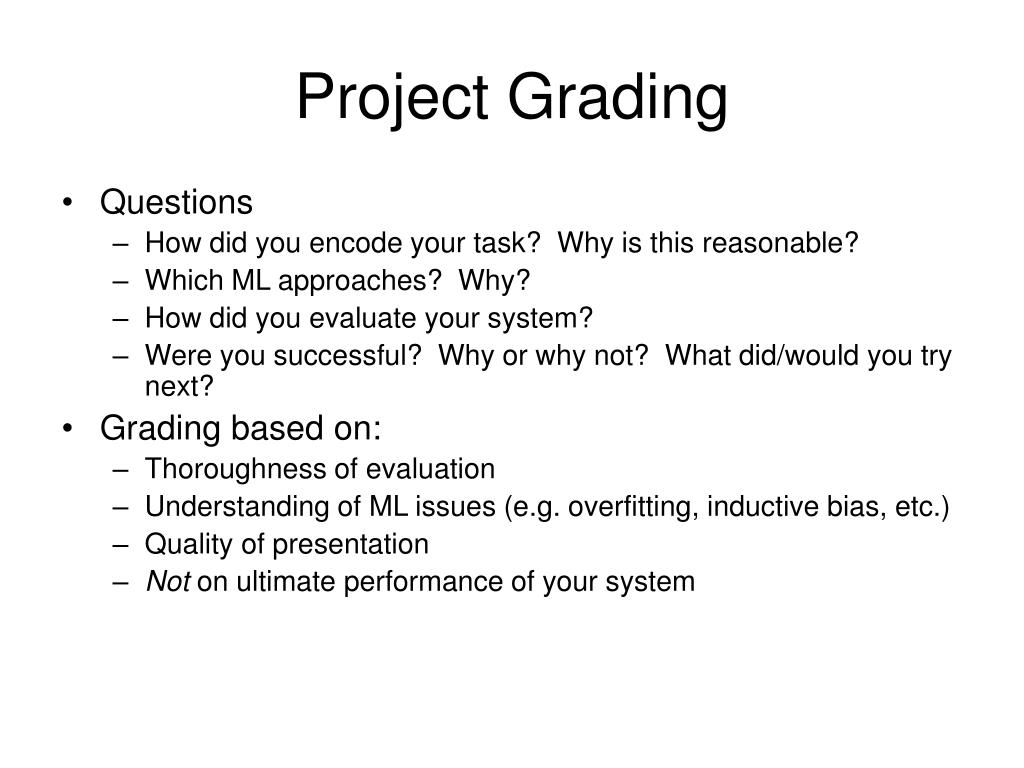 Project Grading

• Questions
– How did you encode your task? Why is this reasonable?
– Which ML approaches? Why?
– How did you evaluate your system?
– Were you successful? Why or why not? What did/would you try next?
• Grading based on:
– Thoroughness of evaluation
– Understanding of ML issues (e.g. overfitting, inductive bias, etc.)
– Quality of presentation
– Not on ultimate performance of your system